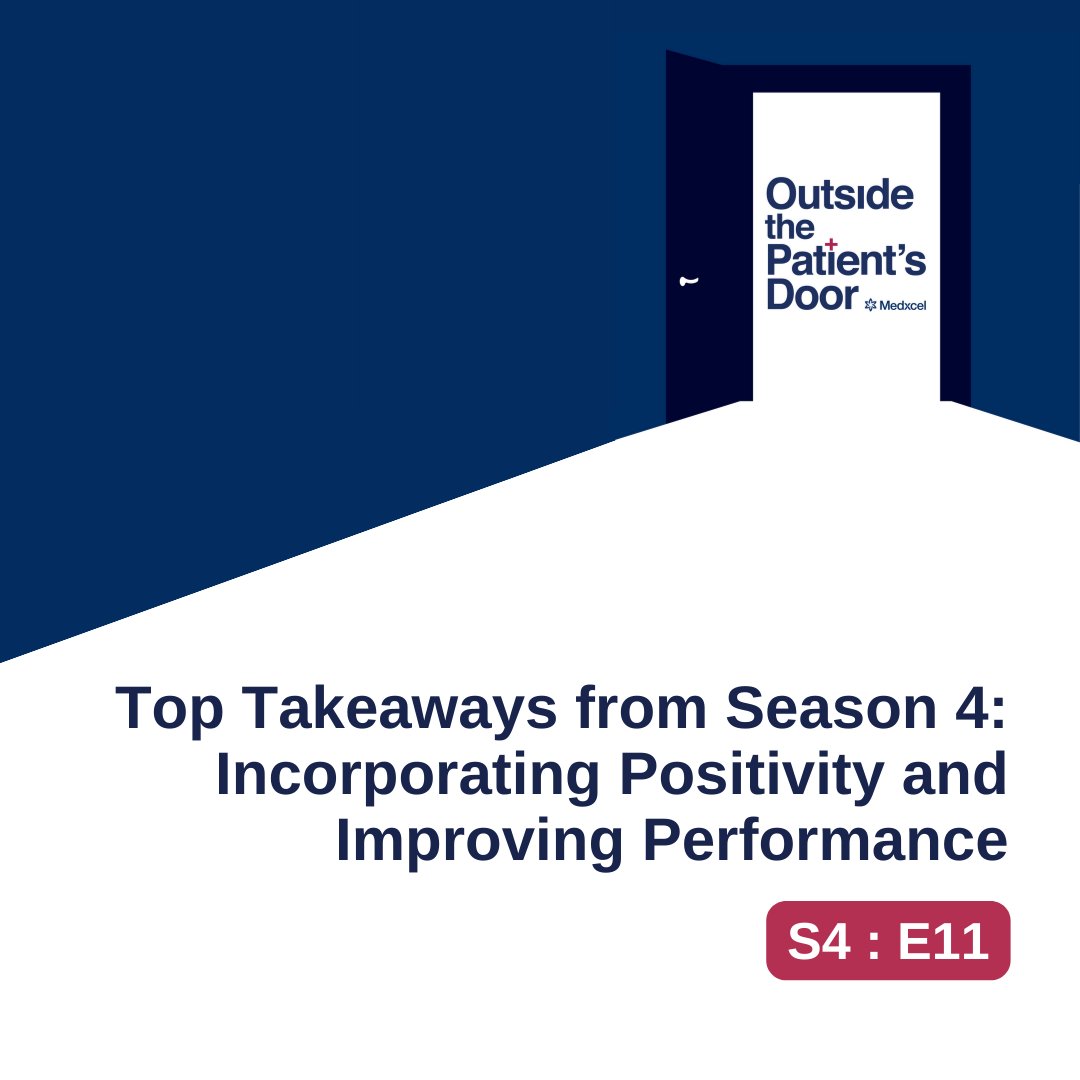 Outside the Patient's Door Medxcel

Top Takeaways from Season 4: Incorporating Positivity and Improving Performance

S4 : E11